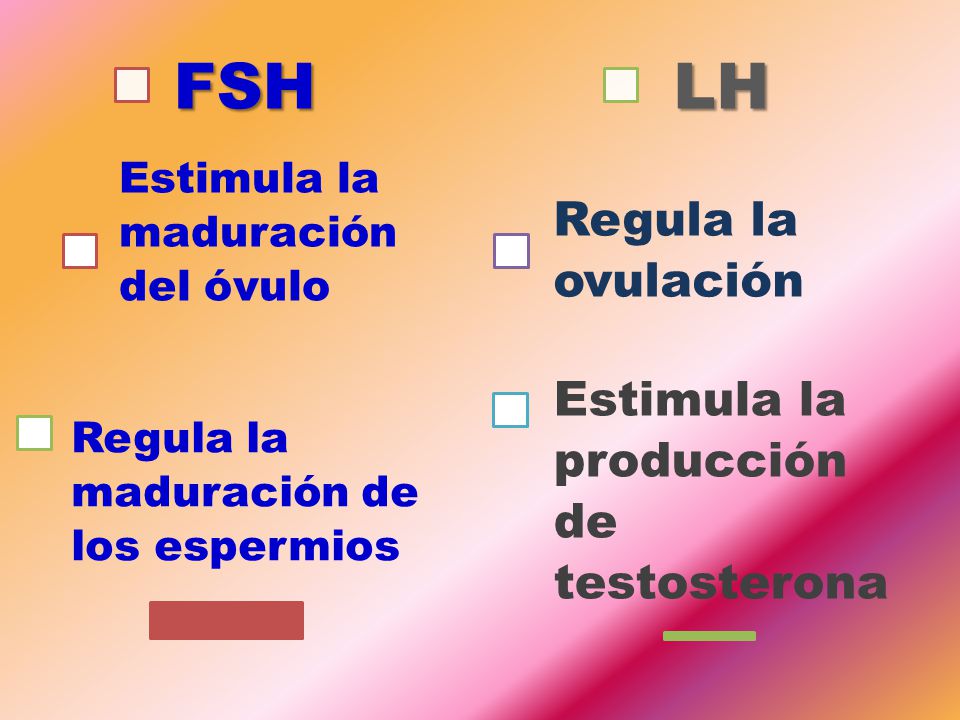 FSH

Estimula la maduración del óvulo

Regula la maduración de los espermios

LH

Regula la ovulación

Estimula la producción de testosterona